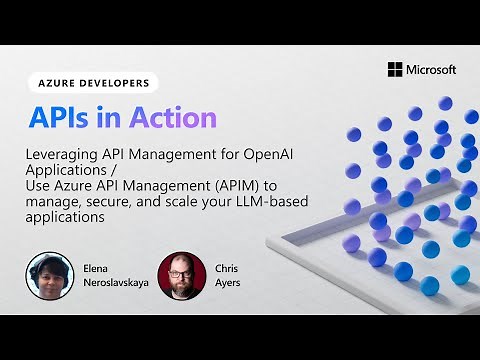 Microsoft

AZURE DEVELOPERS

APIs in Action

Leveraging API Management for OpenAI Applications /
Use Azure API Management (APIM) to manage, secure, and scale your LLM-based applications

Elena Neroslavskaya

Chris Ayers